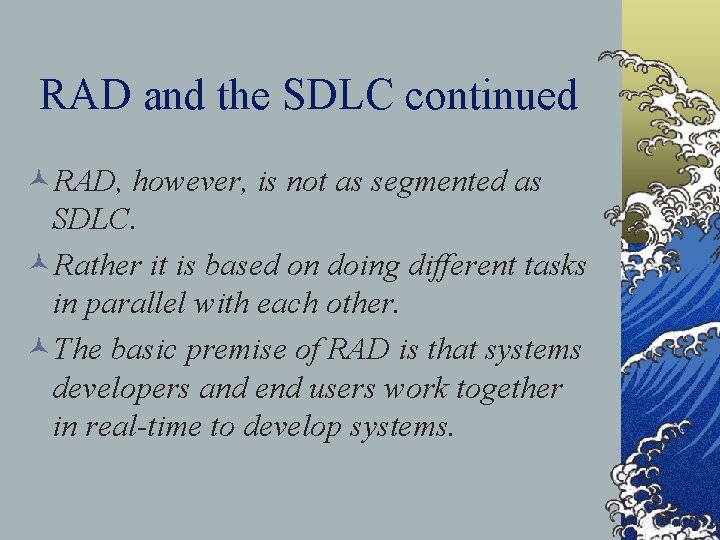 RAD and the SDLC continued

RAD, however, is not as segmented as SDLC.

Rather it is based on doing different tasks in parallel with each other.

The basic premise of RAD is that systems developers and end users work together in real-time to develop systems.